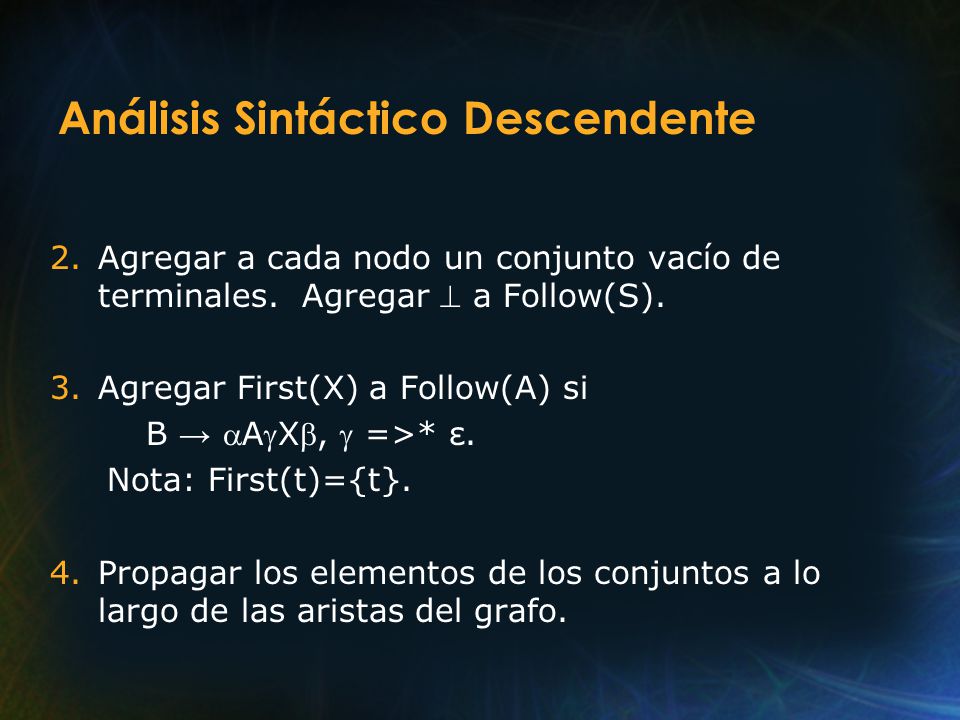 Análisis Sintáctico Descendente

2. Agregar a cada nodo un conjunto vacío de terminales. Agregar $\perp$ a Follow(S).

3. Agregar First(X) a Follow(A) si
$B \rightarrow \alpha A \gamma X \beta$, $\gamma$ =>* ε.
Nota: First(t)={t}.

4. Propagar los elementos de los conjuntos a lo largo de las aristas del grafo.